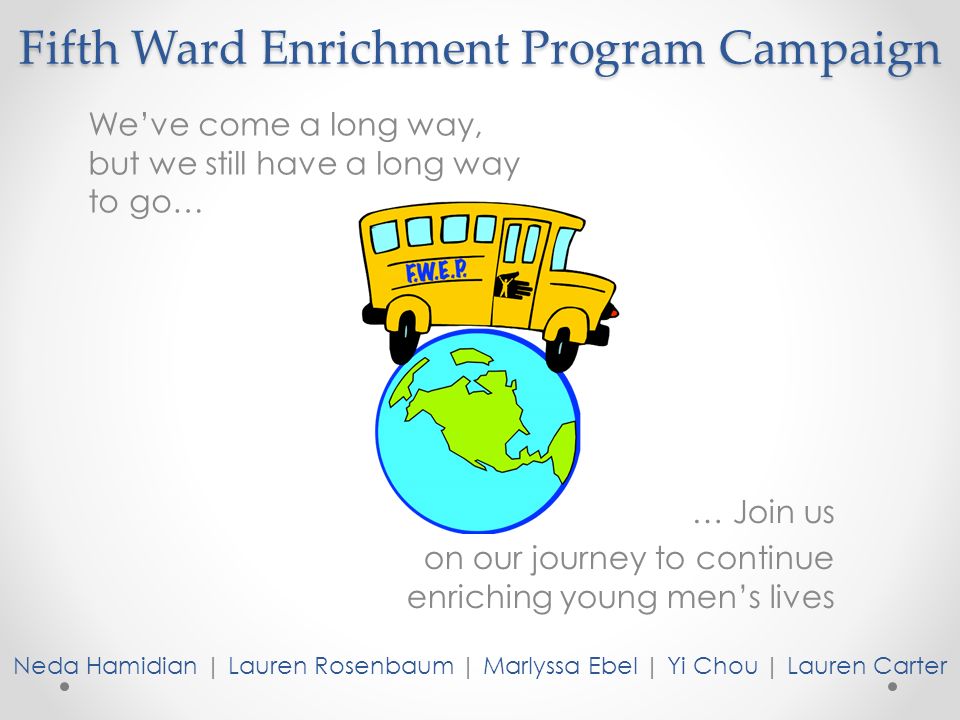 Fifth Ward Enrichment Program Campaign

We've come a long way, but we still have a long way to go…

F.W.E.P.

… Join us on our journey to continue enriching young men's lives

Neda Hamidian | Lauren Rosenbaum | Marlyssa Ebel | Yi Chou | Lauren Carter